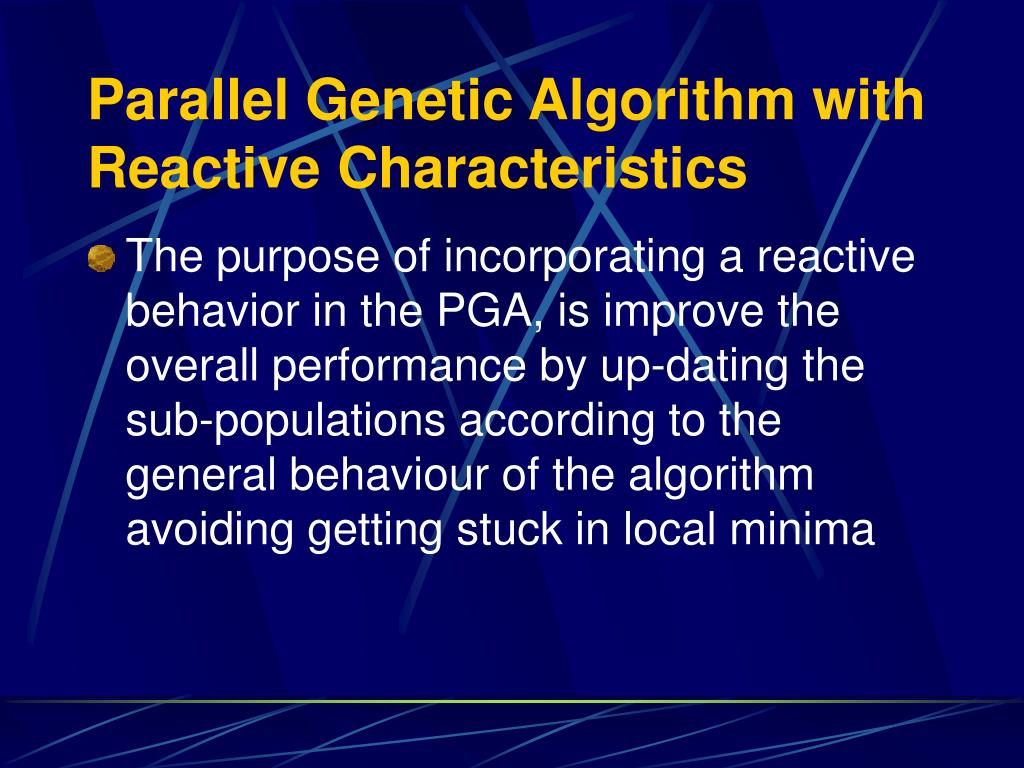 Parallel Genetic Algorithm with Reactive Characteristics

The purpose of incorporating a reactive behavior in the PGA, is improve the overall performance by up-dating the sub-populations according to the general behaviour of the algorithm avoiding getting stuck in local minima